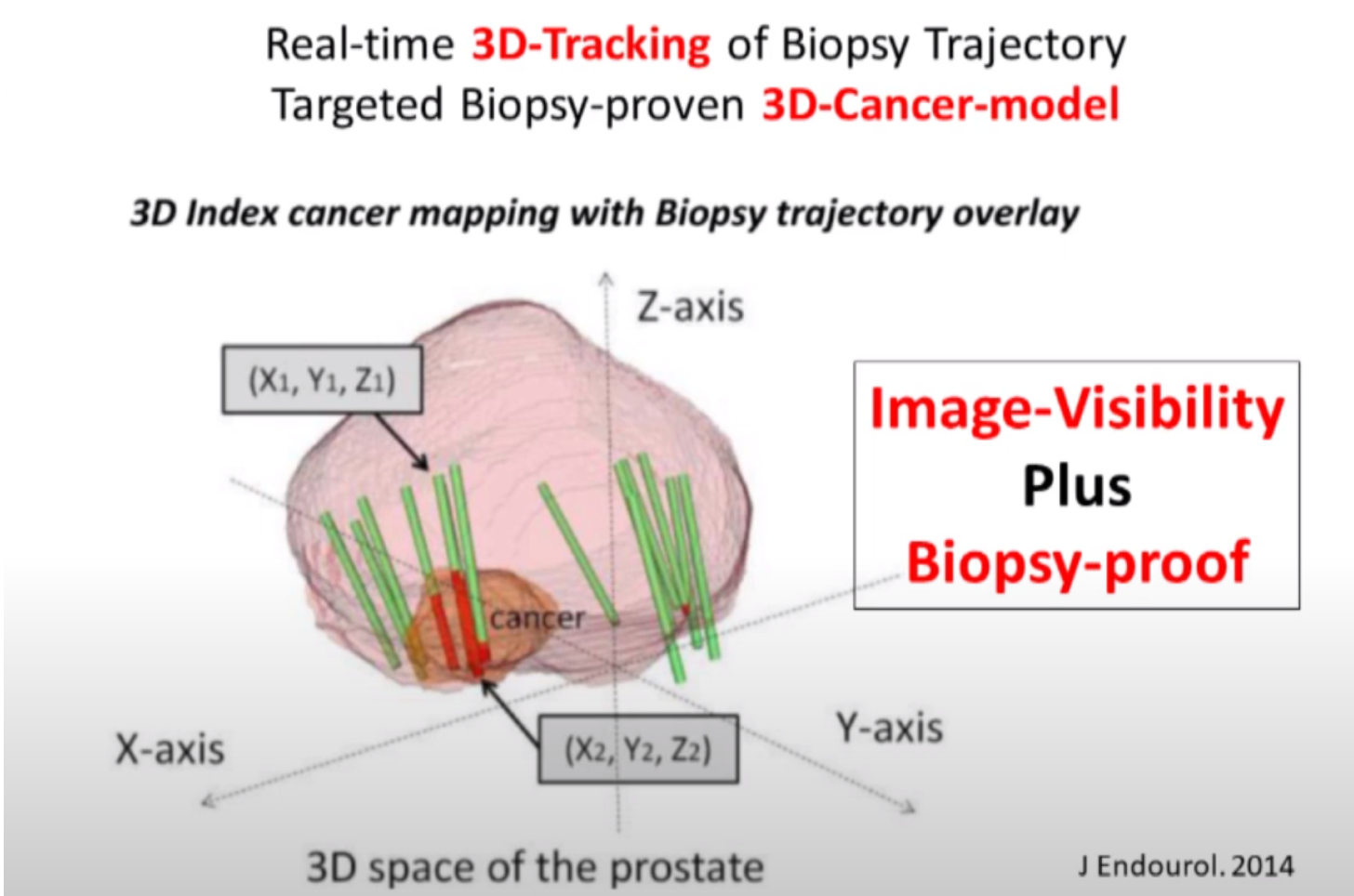 Real-time 3D-Tracking of Biopsy Trajectory
Targeted Biopsy-proven 3D-Cancer-model

3D Index cancer mapping with Biopsy trajectory overlay

Z-axis

$(X_1, Y_1, Z_1)$

Image-Visibility
Plus
Biopsy-proof

cancer

X-axis

$(X_2, Y_2, Z_2)$

Y-axis

3D space of the prostate

J Endourol. 2014